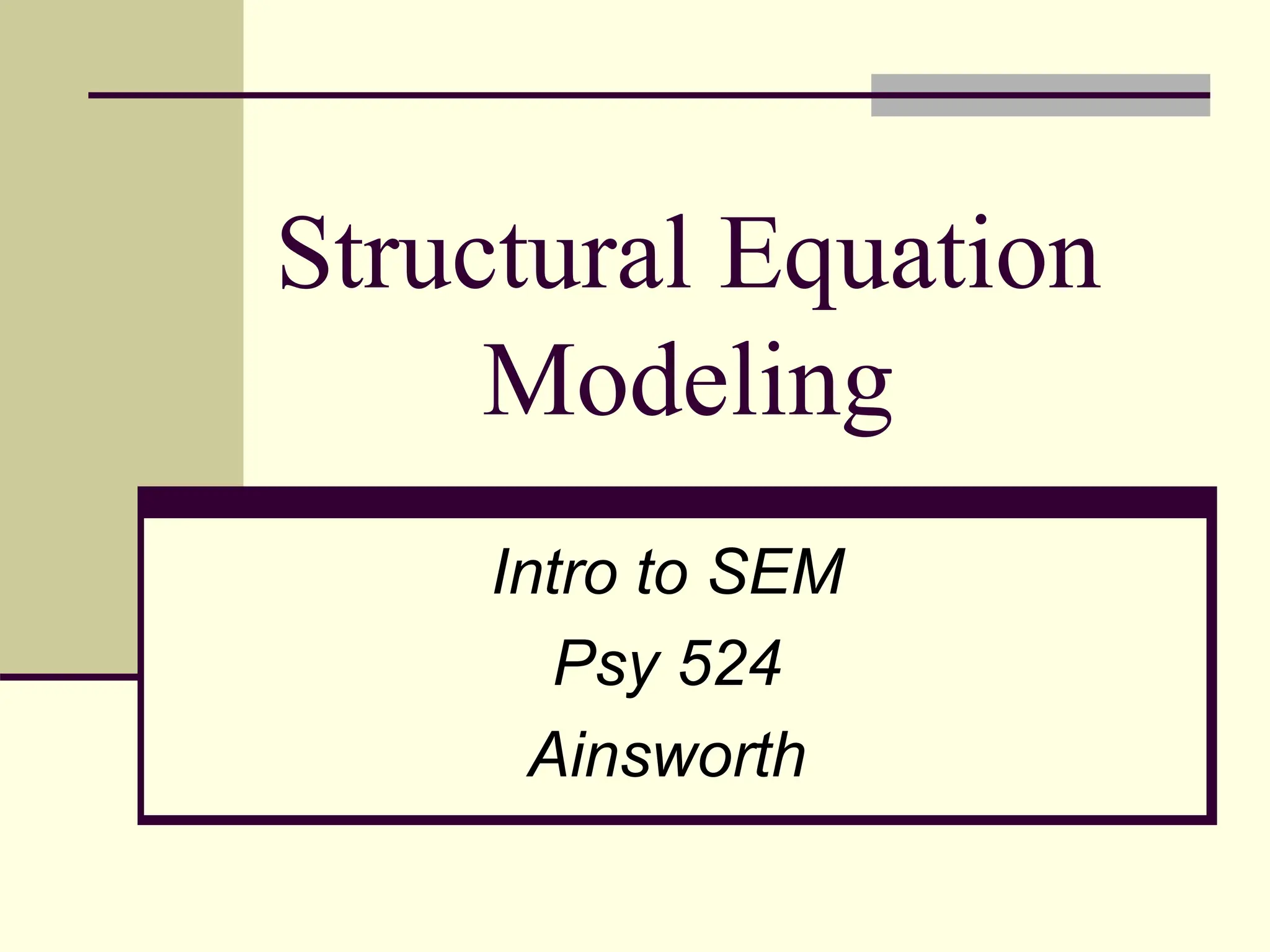 Structural Equation Modeling

Intro to SEM
Psy 524
Ainsworth